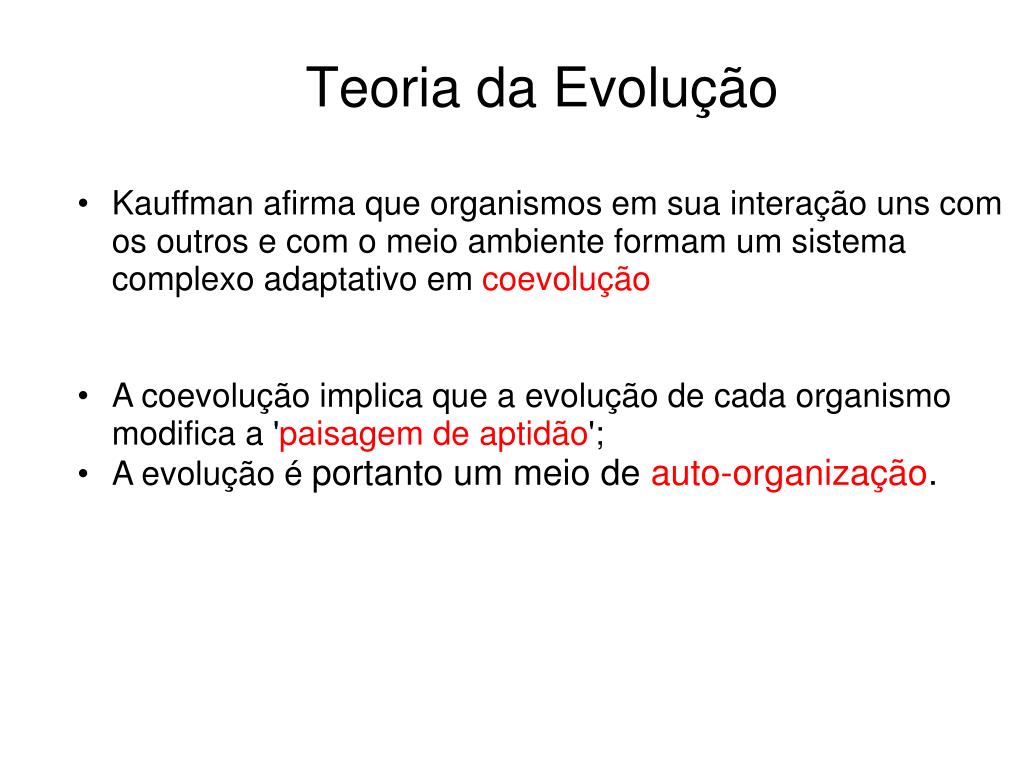 Teoria da Evolução

• Kauffman afirma que organismos em sua interação uns com os outros e com o meio ambiente formam um sistema complexo adaptativo em coevolução

• A coevolução implica que a evolução de cada organismo modifica a 'paisagem de aptidão';
• A evolução é portanto um meio de auto-organização.